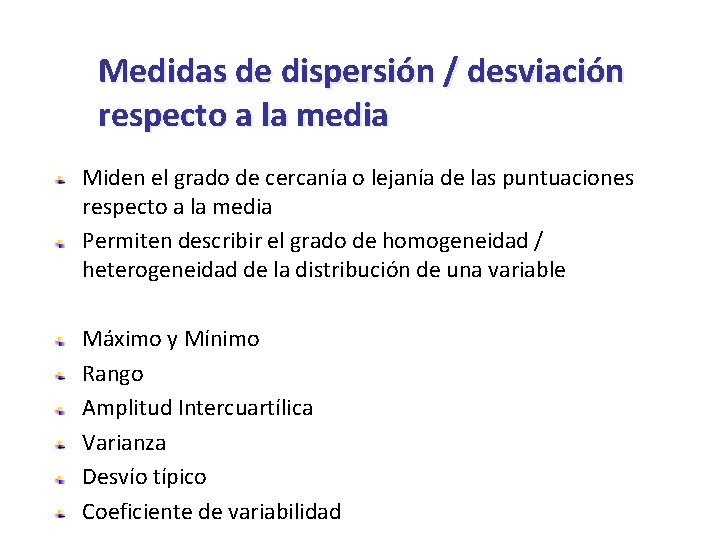 Medidas de dispersión / desviación respecto a la media

Miden el grado de cercanía o lejanía de las puntuaciones respecto a la media

Permiten describir el grado de homogeneidad / heterogeneidad de la distribución de una variable

Máximo y Mínimo

Rango

Amplitud Intercuartílica

Varianza

Desvío típico

Coeficiente de variabilidad